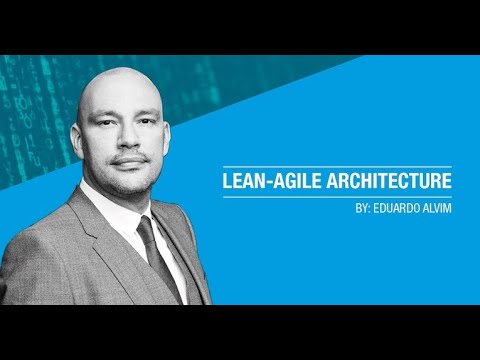 LEAN-AGILE ARCHITECTURE
BY: EDUARDO ALVIM